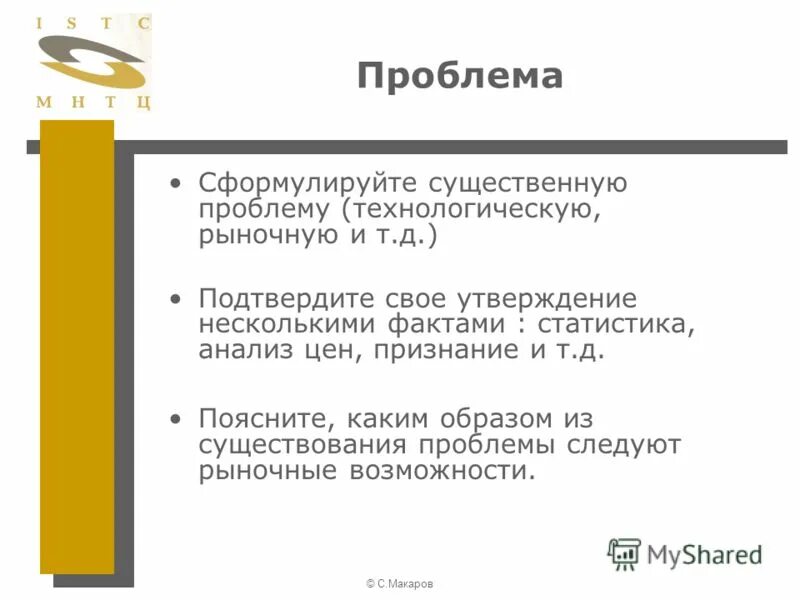 I S T C
М Н Т Ц

Проблема

• Сформулируйте существенную проблему (технологическую, рыночную и т.д.)

• Подтвердите свое утверждение несколькими фактами : статистика, анализ цен, признание и т.д.

• Поясните, каким образом из существования проблемы следуют рыночные возможности.

MyShared

© С.Макаров